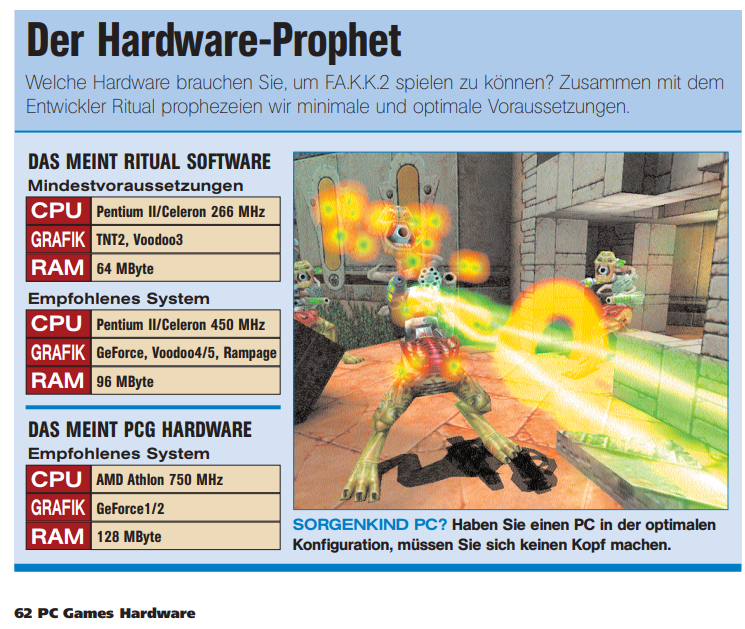 Der Hardware-Prophet

Welche Hardware brauchen Sie, um F.A.K.K.2 spielen zu können? Zusammen mit dem Entwickler Ritual prophezeien wir minimale und optimale Voraussetzungen.

DAS MEINT RITUAL SOFTWARE

Mindestvoraussetzungen

| CPU | Pentium II/Celeron 266 MHz |
|---|---|
| GRAFIK | TNT2, Voodoo3 |
| RAM | 64 MByte |

Empfohlenes System

| CPU | Pentium II/Celeron 450 MHz |
|---|---|
| GRAFIK | GeForce, Voodoo4/5, Rampage |
| RAM | 96 MByte |

DAS MEINT PCG HARDWARE

Empfohlenes System

| CPU | AMD Athlon 750 MHz |
|---|---|
| GRAFIK | GeForce1/2 |
| RAM | 128 MByte |

SORGENKIND PC? Haben Sie einen PC in der optimalen Konfiguration, müssen Sie sich keinen Kopf machen.

62 PC Games Hardware